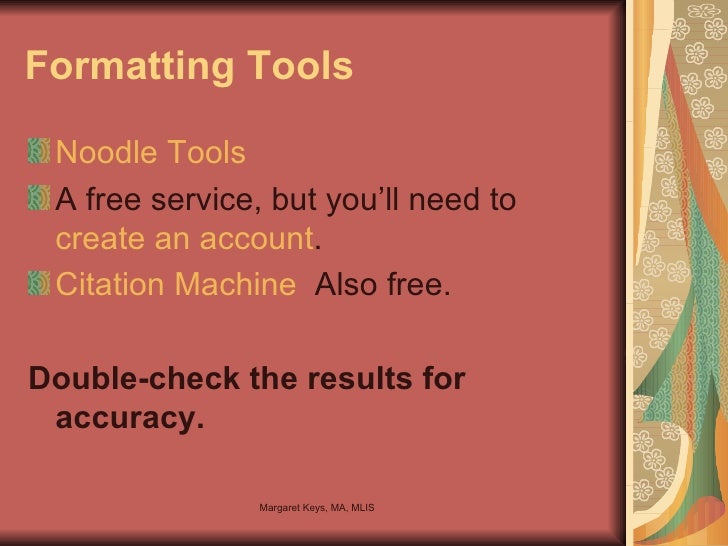 Formatting Tools

Noodle Tools

A free service, but you'll need to create an account.

Citation Machine  Also free.

Double-check the results for accuracy.

Margaret Keys, MA, MLIS